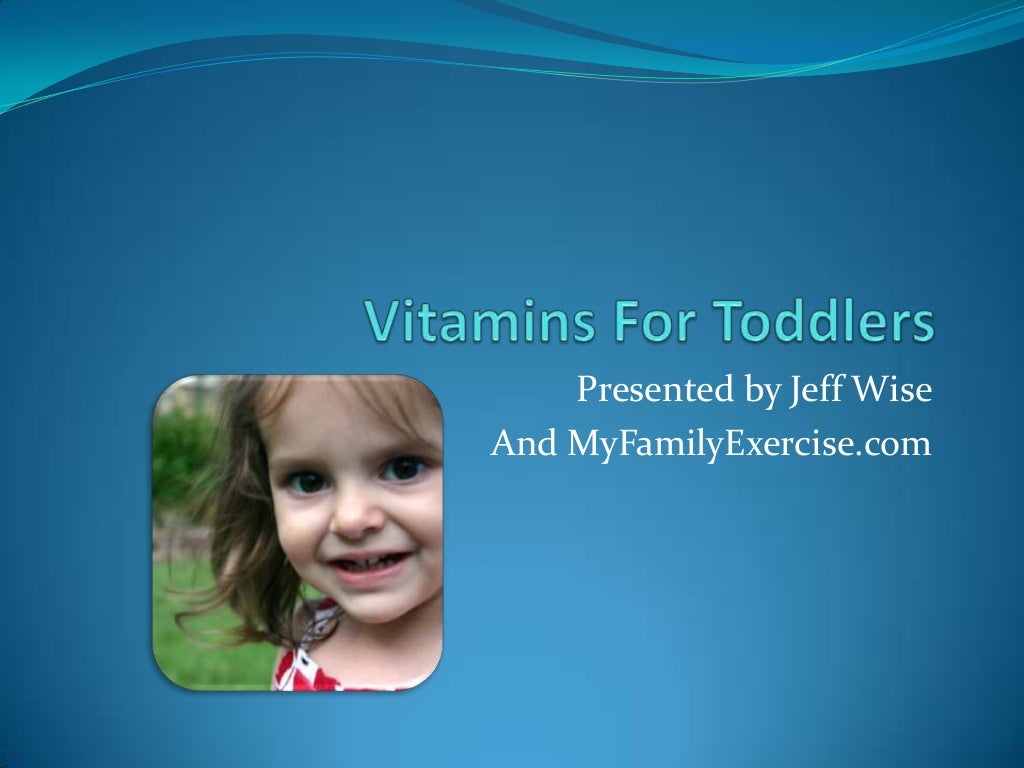 Vitamins For Toddlers

Presented by Jeff Wise
And MyFamilyExercise.com